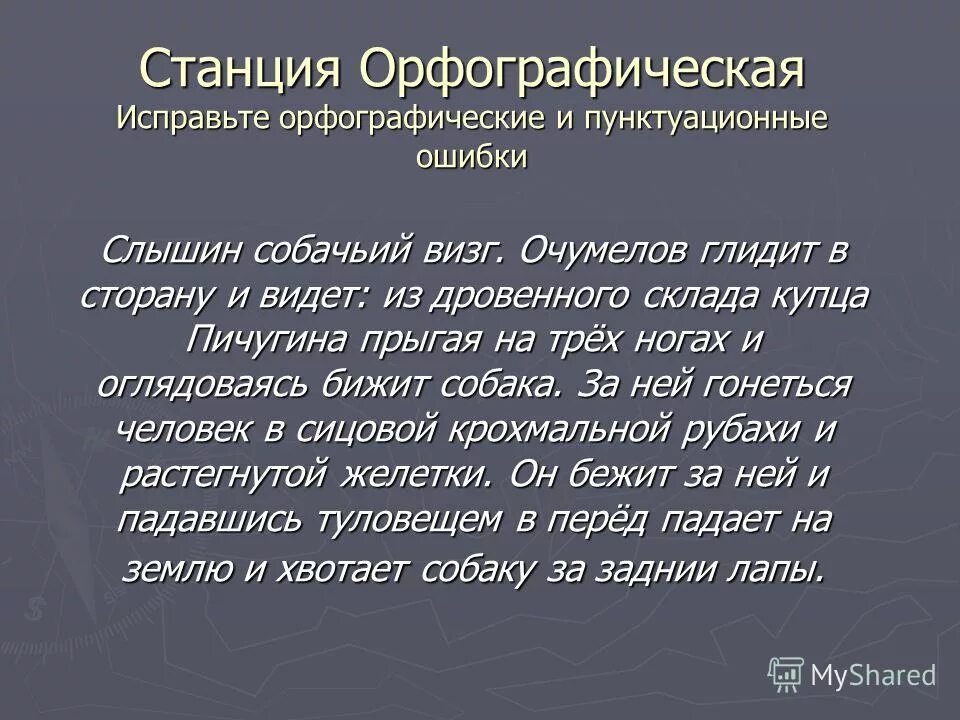 Станция Орфографическая
Исправьте орфографические и пунктуационные ошибки

Слышин собачьий визг. Очумелов глидит в сторану и видет: из дровенного склада купца Пичугина прыгая на трёх ногах и оглядоваясь бижит собака. За ней гонеться человек в сицовой крохмальной рубахи и растегнутой желетки. Он бежит за ней и падавшись туловещем в перёд падает на землю и хвотает собаку за заднии лапы.

MyShared